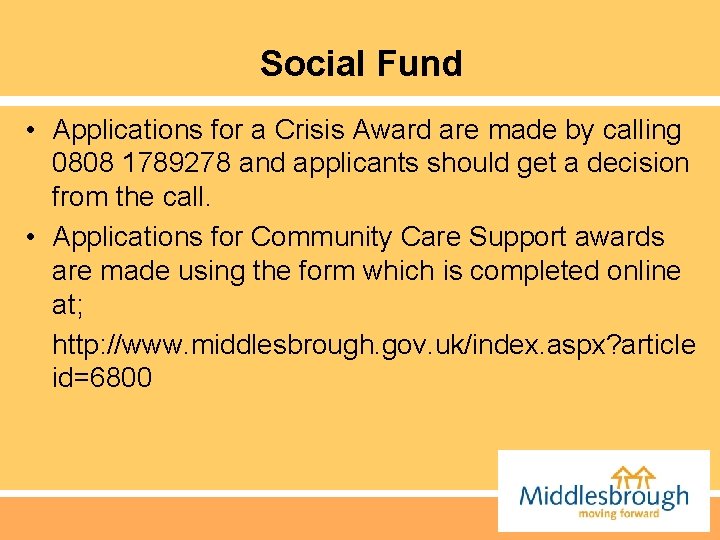 Social Fund

• Applications for a Crisis Award are made by calling 0808 1789278 and applicants should get a decision from the call.
• Applications for Community Care Support awards are made using the form which is completed online at;

http://www.middlesbrough.gov.uk/index.aspx?articleid=6800

Middlesbrough
moving forward